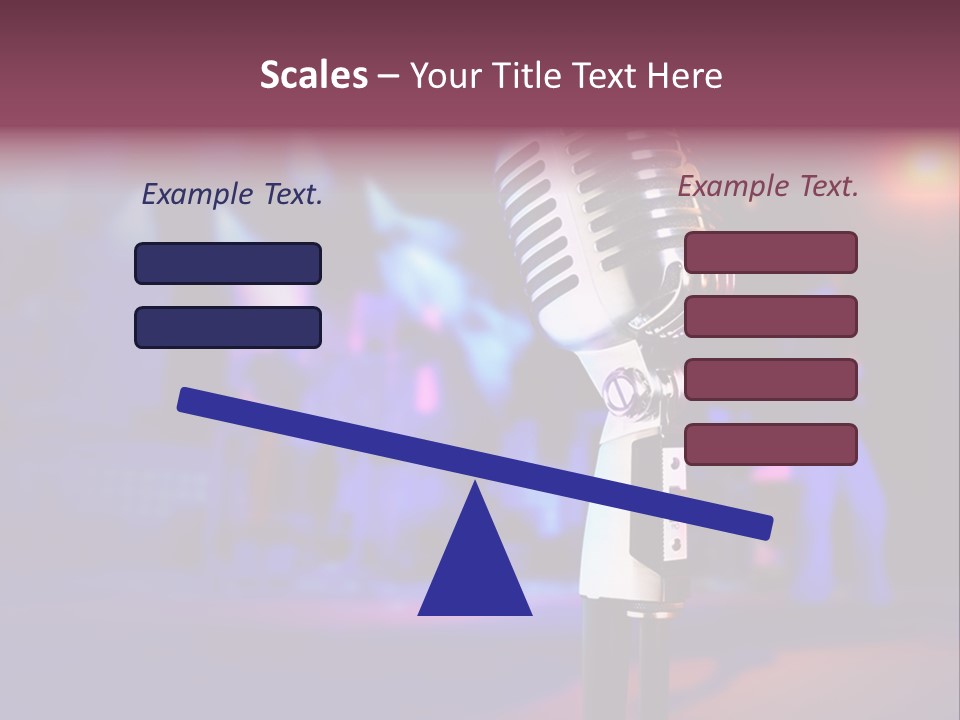 Scales – Your Title Text Here

Example Text.

Example Text.